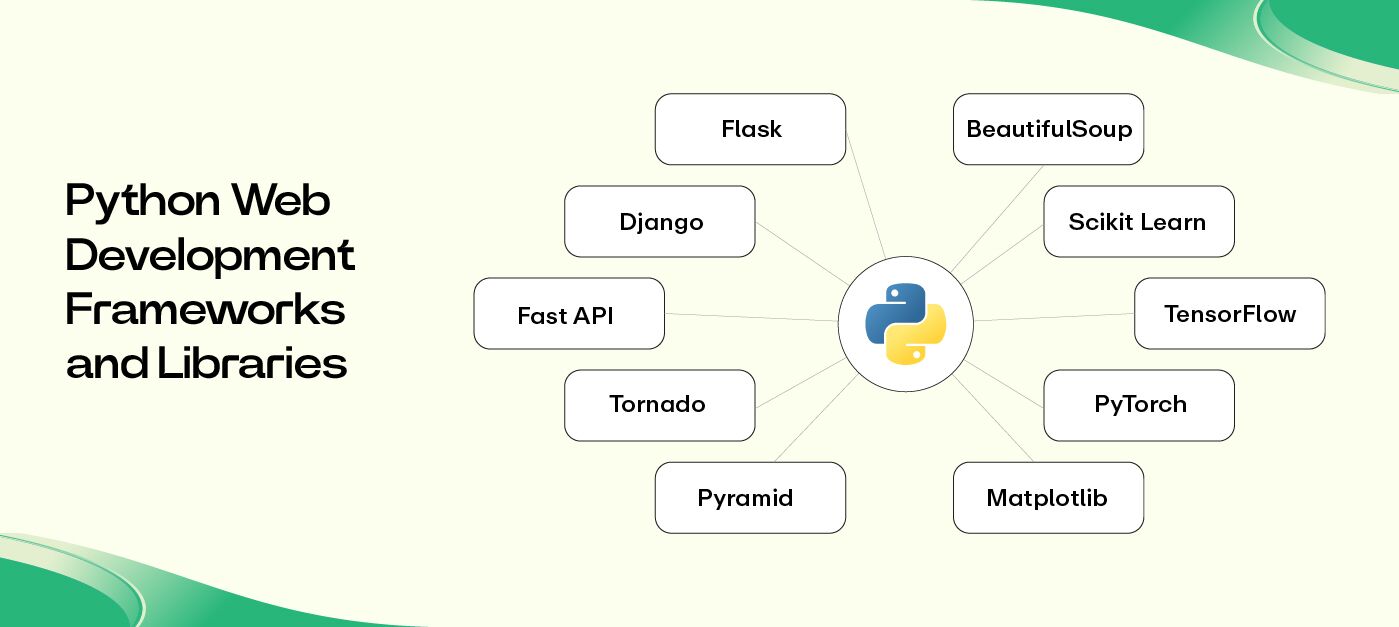 Python Web Development Frameworks and Libraries

Flask

Django

Fast API

Tornado

Pyramid

BeautifulSoup

Scikit Learn

TensorFlow

PyTorch

Matplotlib